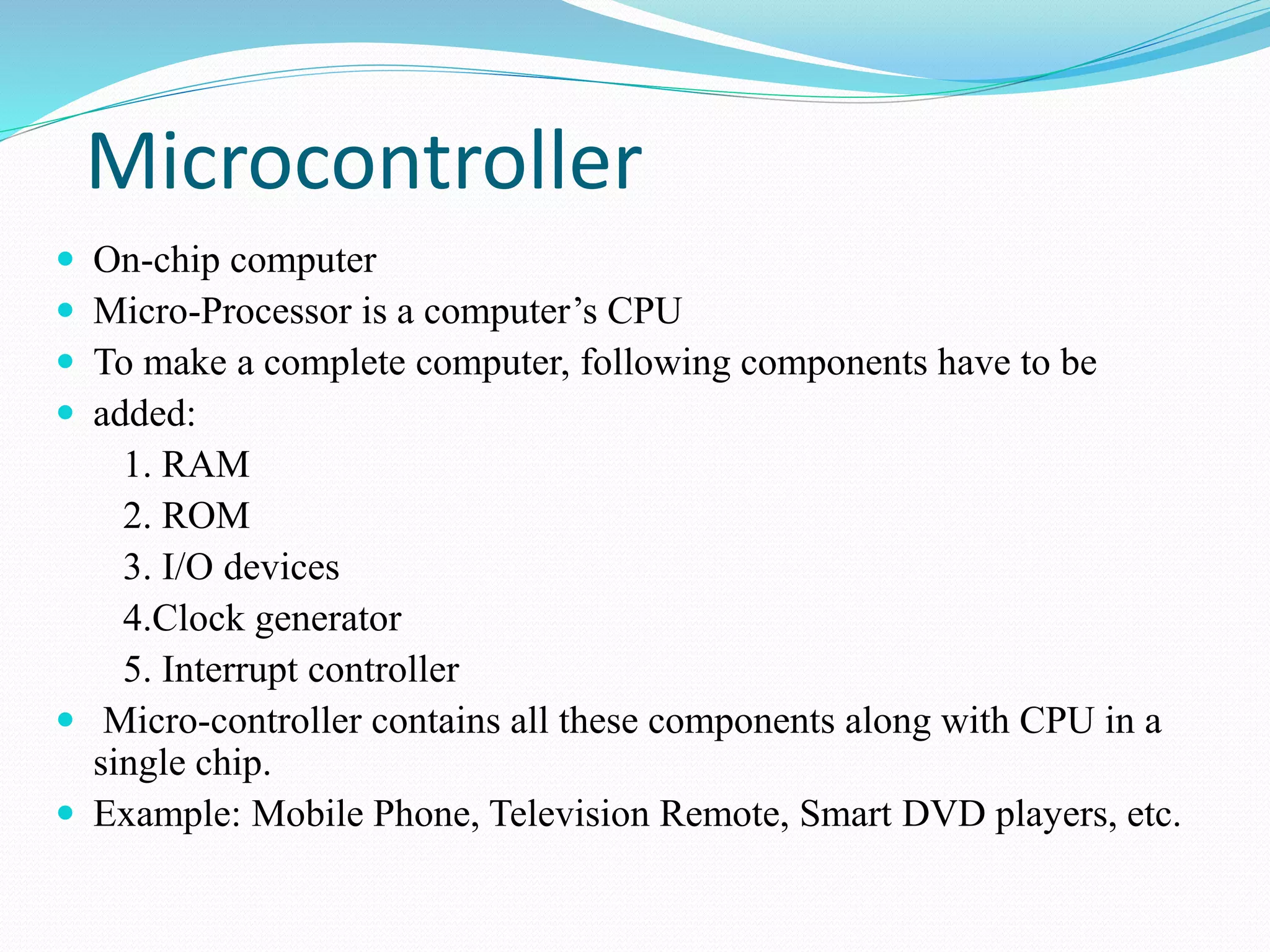 Microcontroller

- On-chip computer
- Micro-Processor is a computer’s CPU
- To make a complete computer, following components have to be
- added:
  1. RAM
  2. ROM
  3. I/O devices
  4.Clock generator
  5. Interrupt controller
- Micro-controller contains all these components along with CPU in a single chip.
- Example: Mobile Phone, Television Remote, Smart DVD players, etc.